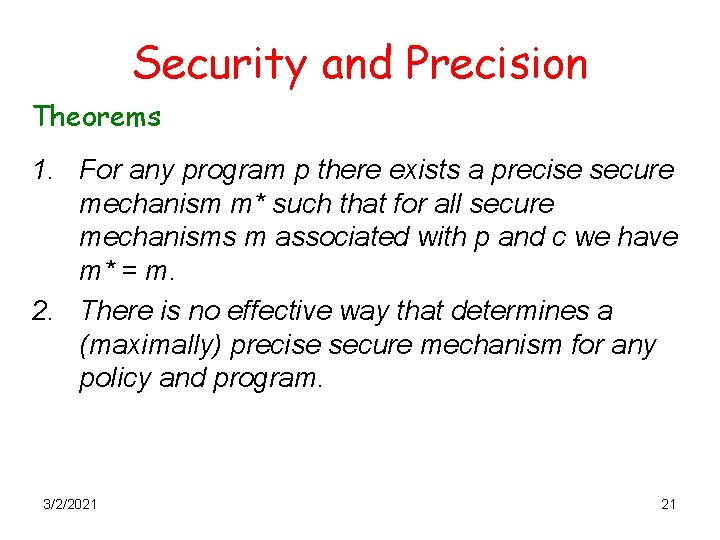 Security and Precision

Theorems

1. For any program p there exists a precise secure mechanism m* such that for all secure mechanisms m associated with p and c we have m* = m.

2. There is no effective way that determines a (maximally) precise secure mechanism for any policy and program.

3/2/2021

21